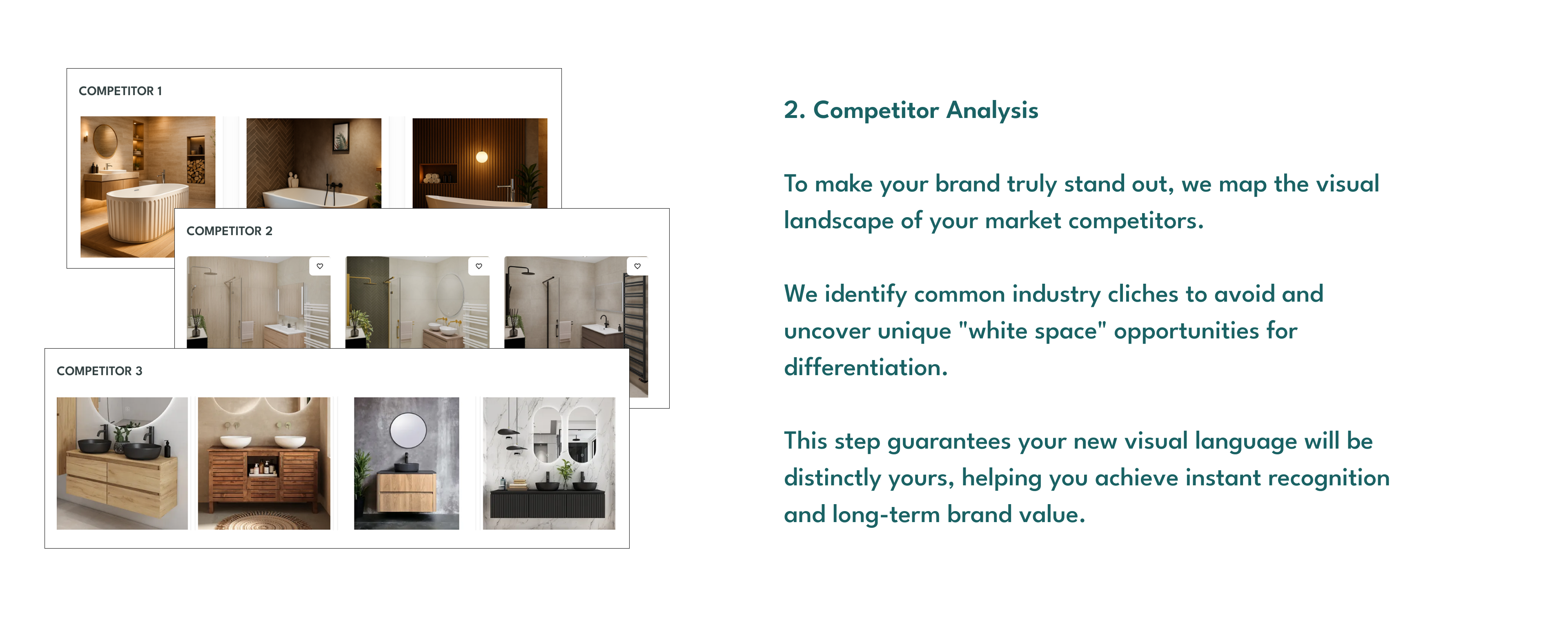 COMPETITOR 1

COMPETITOR 2

COMPETITOR 3

2. Competitor Analysis

To make your brand truly stand out, we map the visual landscape of your market competitors.

We identify common industry cliches to avoid and uncover unique "white space" opportunities for differentiation.

This step guarantees your new visual language will be distinctly yours, helping you achieve instant recognition and long-term brand value.